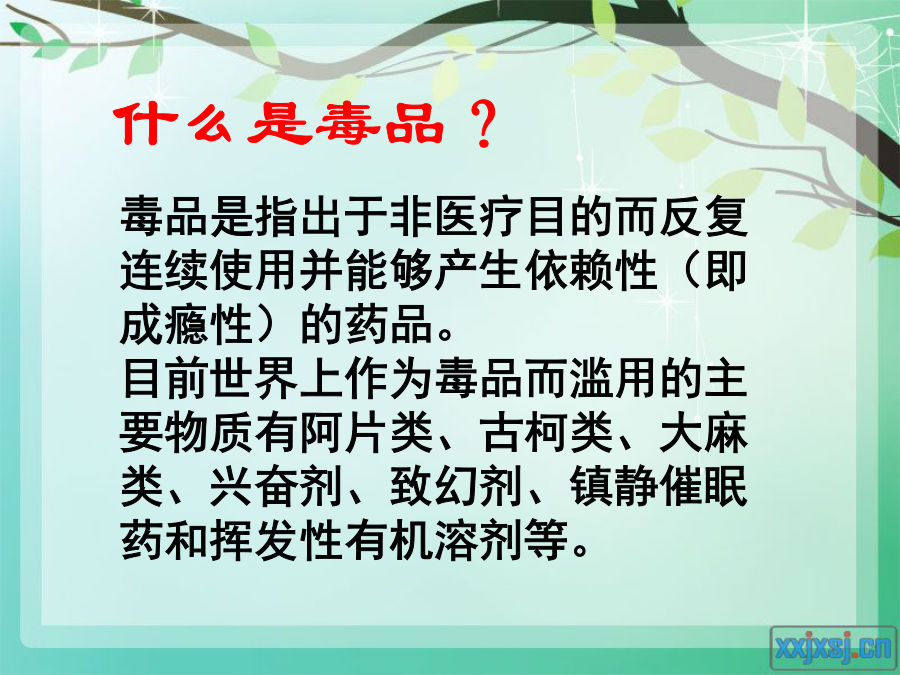 什么是毒品？

毒品是指出于非医疗目的而反复连续使用并能够产生依赖性（即成瘾性）的药品。
目前世界上作为毒品而滥用的主要物质有阿片类、古柯类、大麻类、兴奋剂、致幻剂、镇静催眠药和挥发性有机溶剂等。

xxjxsj.cn